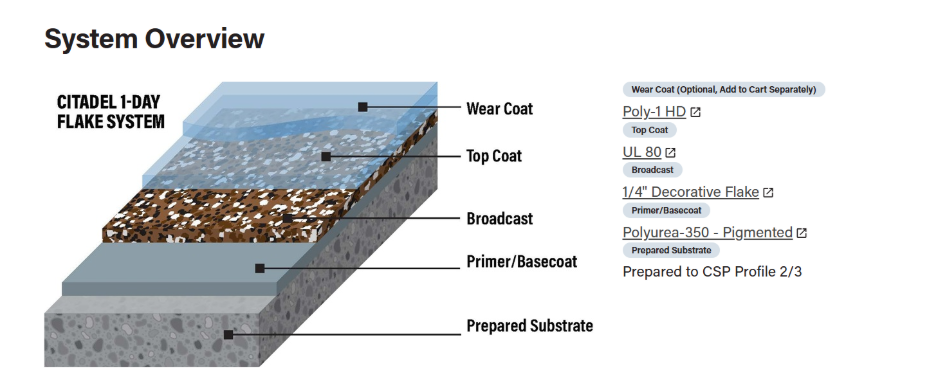 System Overview

CITADEL 1-DAY FLAKE SYSTEM

Wear Coat

Top Coat

Broadcast

Primer/Basecoat

Prepared Substrate

Wear Coat (Optional, Add to Cart Separately)

Poly-1 HD

Top Coat

UL 80

Broadcast

1/4" Decorative Flake

Primer/Basecoat

Polyurea-350 - Pigmented

Prepared Substrate

Prepared to CSP Profile 2/3